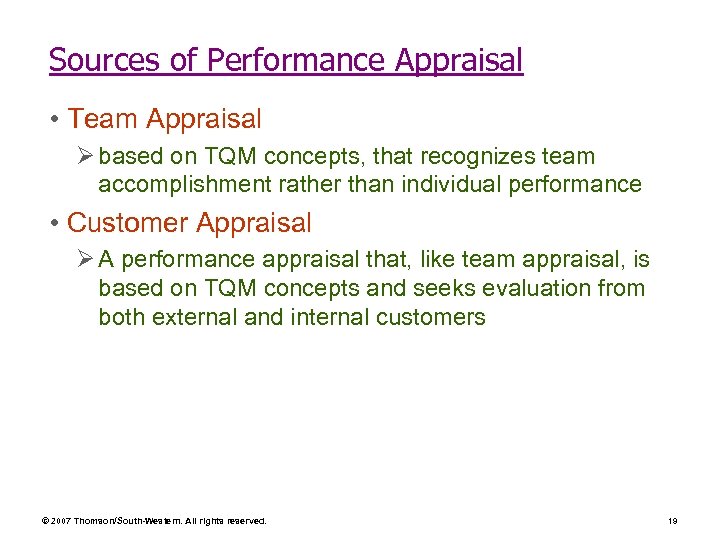 Sources of Performance Appraisal

• Team Appraisal

➢ based on TQM concepts, that recognizes team accomplishment rather than individual performance

• Customer Appraisal

➢ A performance appraisal that, like team appraisal, is based on TQM concepts and seeks evaluation from both external and internal customers

© 2007 Thomson/South-Western. All rights reserved.

19